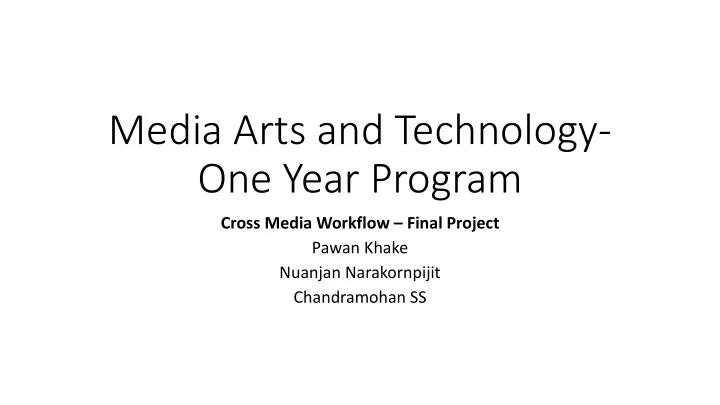 Media Arts and Technology-One Year Program

Cross Media Workflow – Final Project

Pawan Khake

Nuanjan Narakornpijit

Chandramohan SS